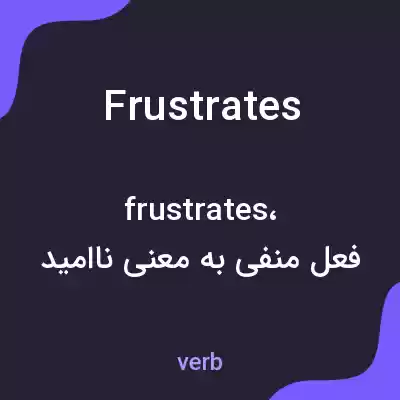 Frustrates

frustrates، فعل منفی به معنی ناامید

verb